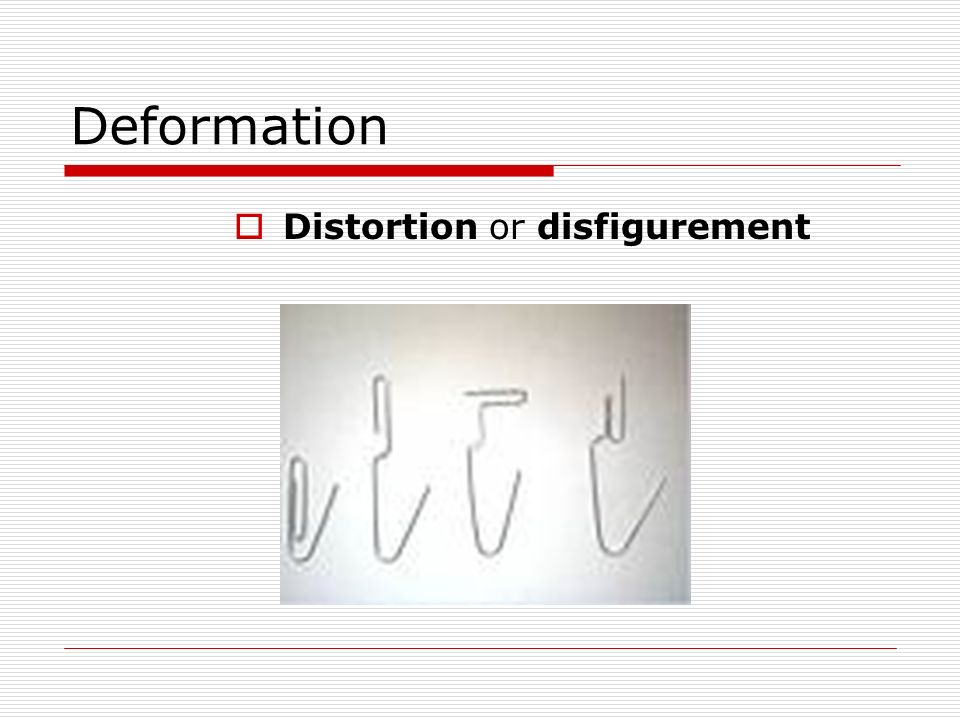 Deformation

Distortion or disfigurement